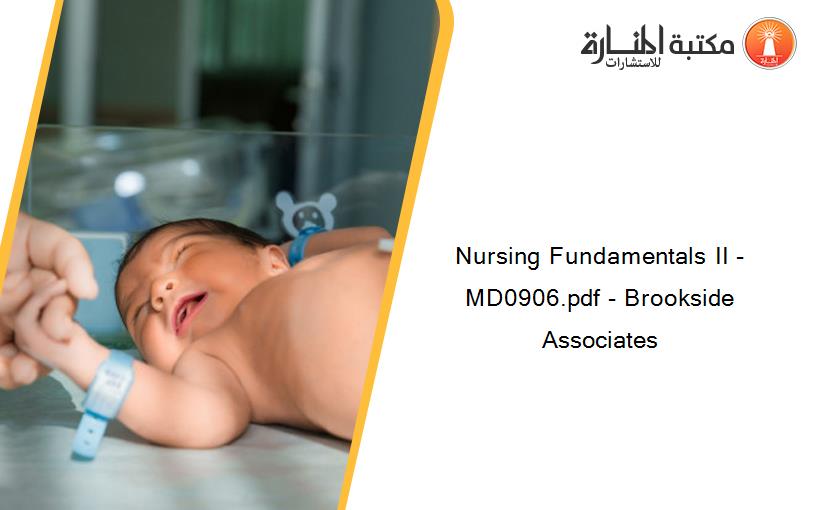 مكتبة المنارة للاستشارات

Nursing Fundamentals II - MD0906.pdf - Brookside Associates